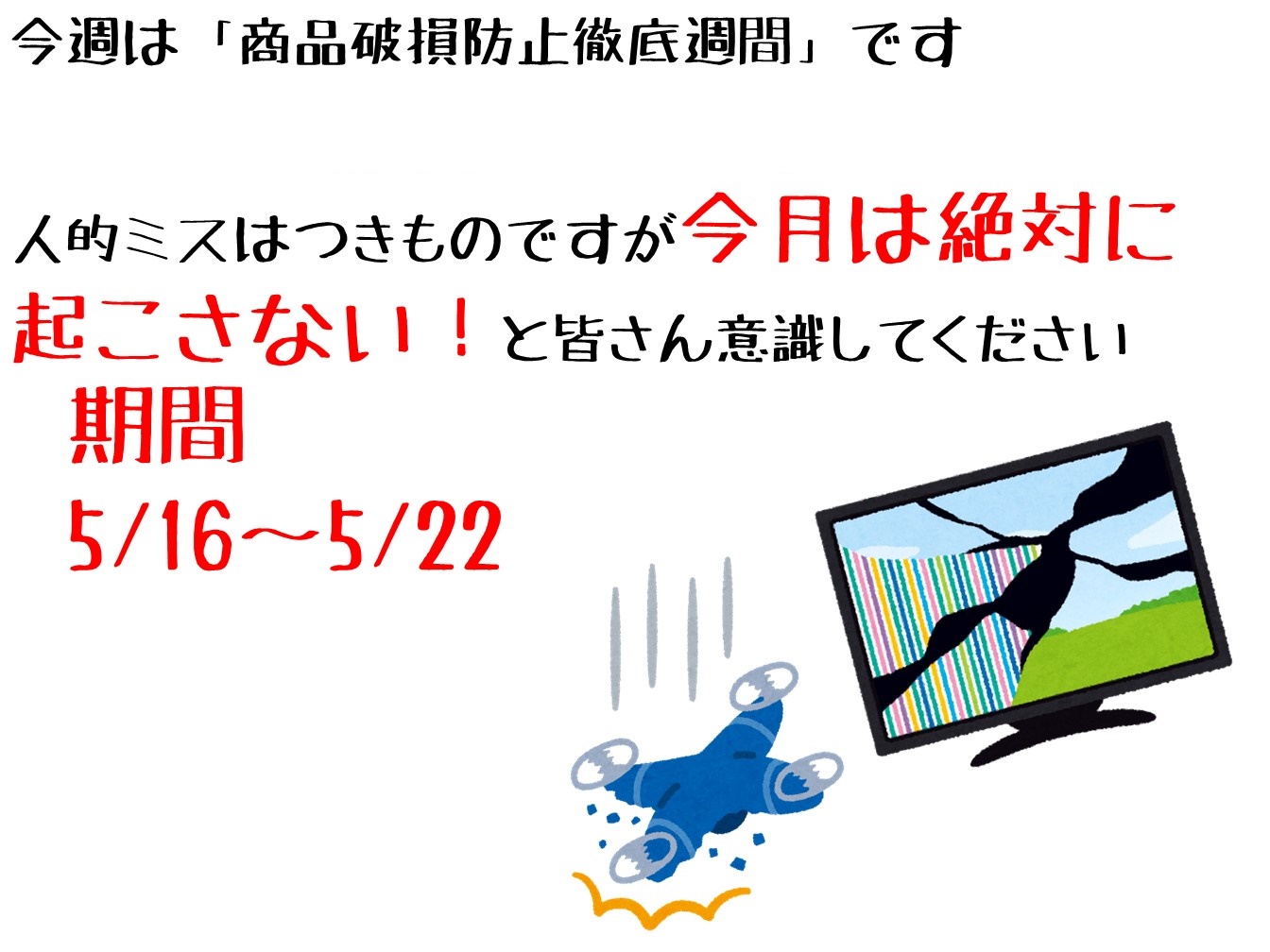 今週は「商品破損防止徹底週間」です

人的ミスはつきものですが今月は絶対に起こさない！と皆さん意識してください

期間
5/16～5/22